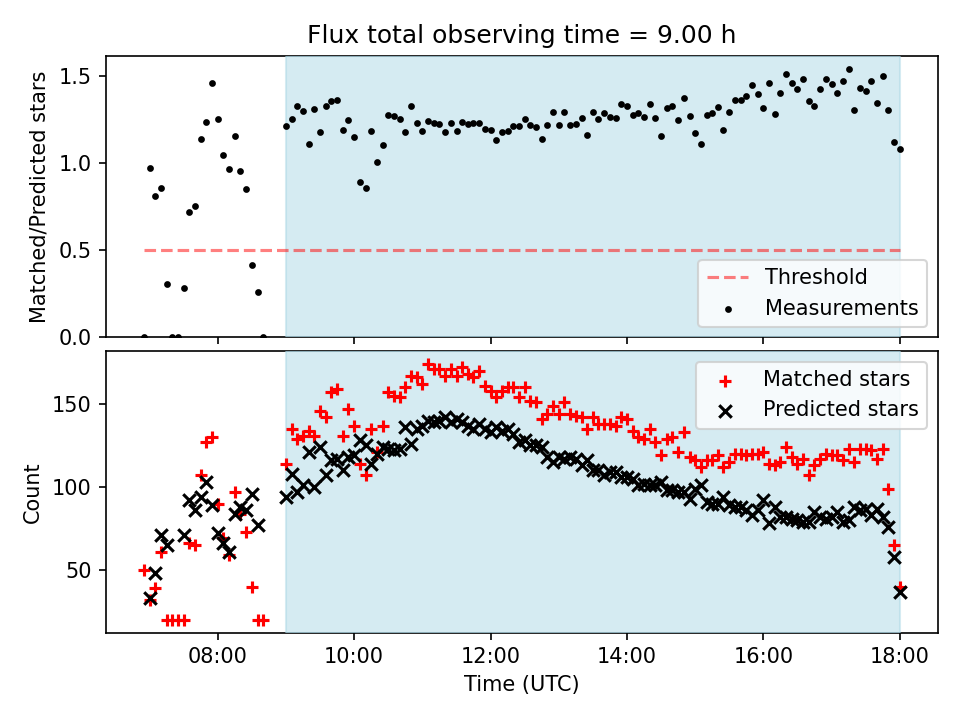 Flux total observing time = 9.00 h

Matched/Predicted stars

1.5
1.0
0.5
0.0

Threshold
Measurements

Count

150
100
50

Matched stars
Predicted stars

08:00
10:00
12:00
14:00
16:00
18:00

Time (UTC)